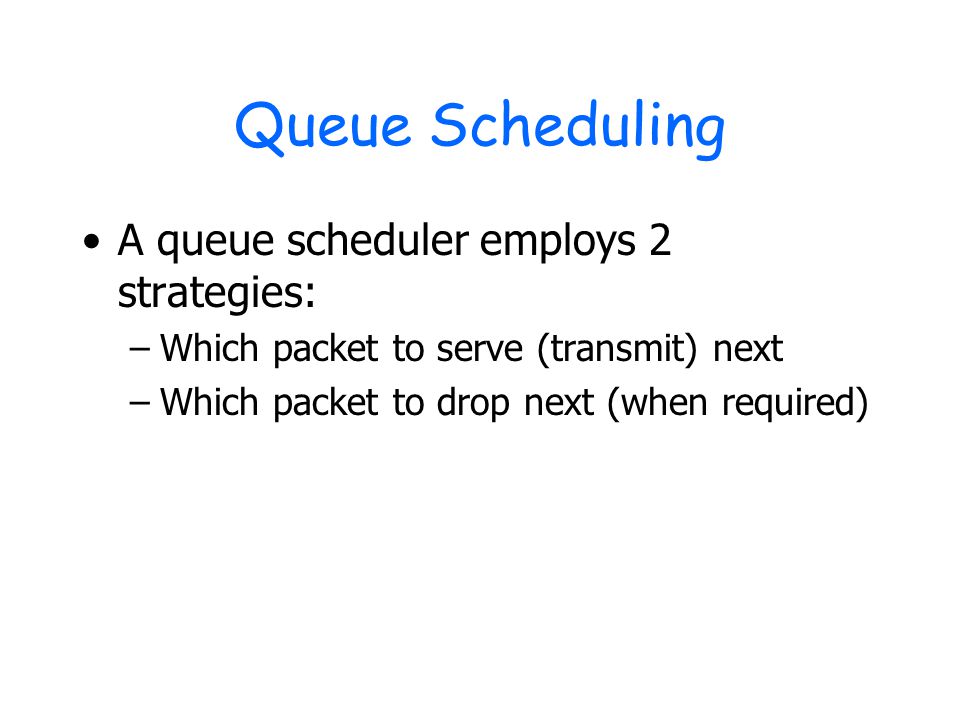 Queue Scheduling

• A queue scheduler employs 2 strategies:
– Which packet to serve (transmit) next
– Which packet to drop next (when required)